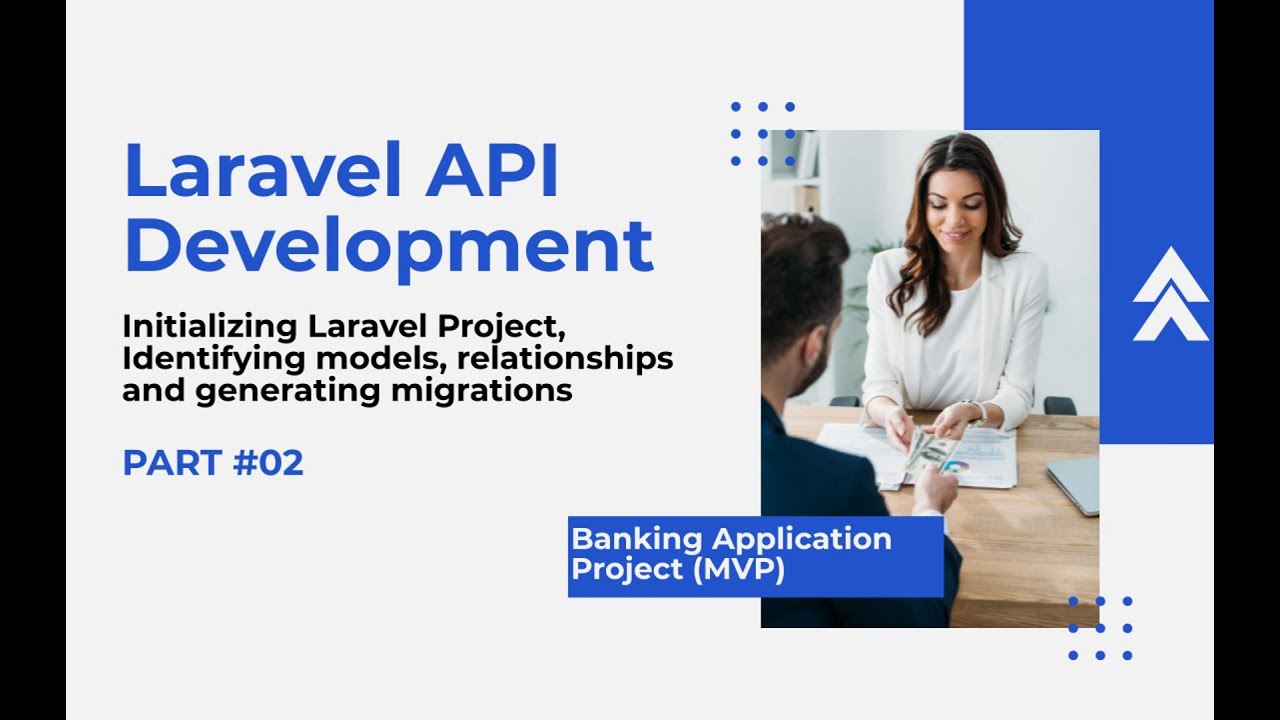 Laravel API Development

Initializing Laravel Project, Identifying models, relationships and generating migrations

PART #02

Banking Application Project (MVP)